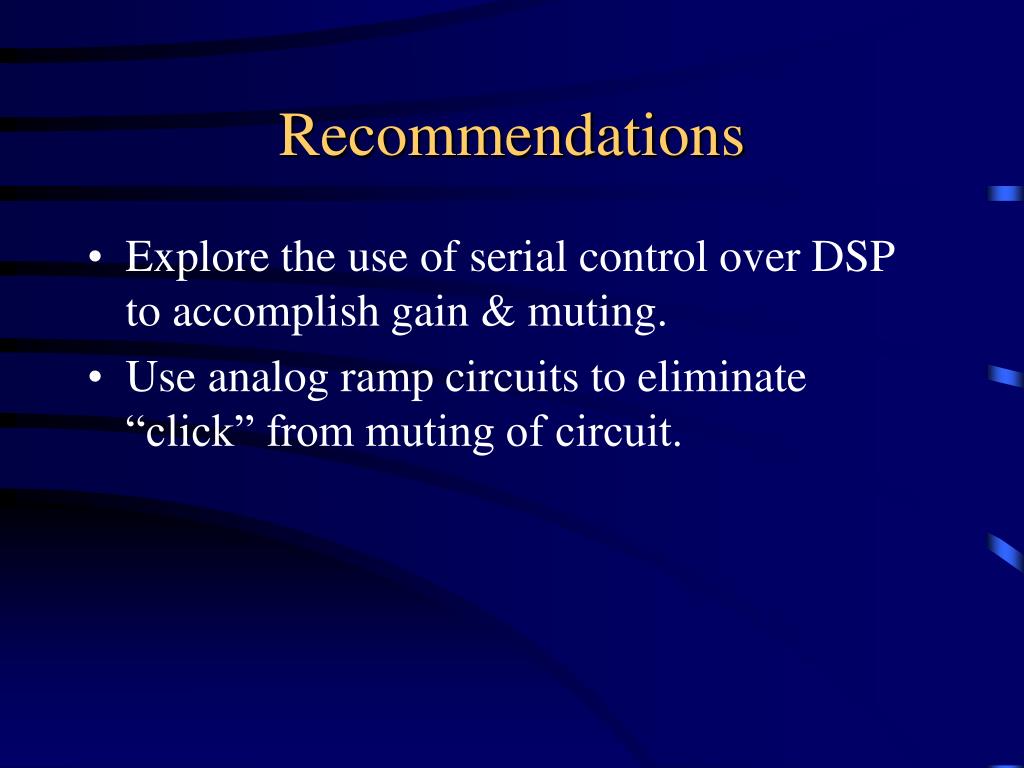 Recommendations

• Explore the use of serial control over DSP to accomplish gain & muting.
• Use analog ramp circuits to eliminate “click” from muting of circuit.